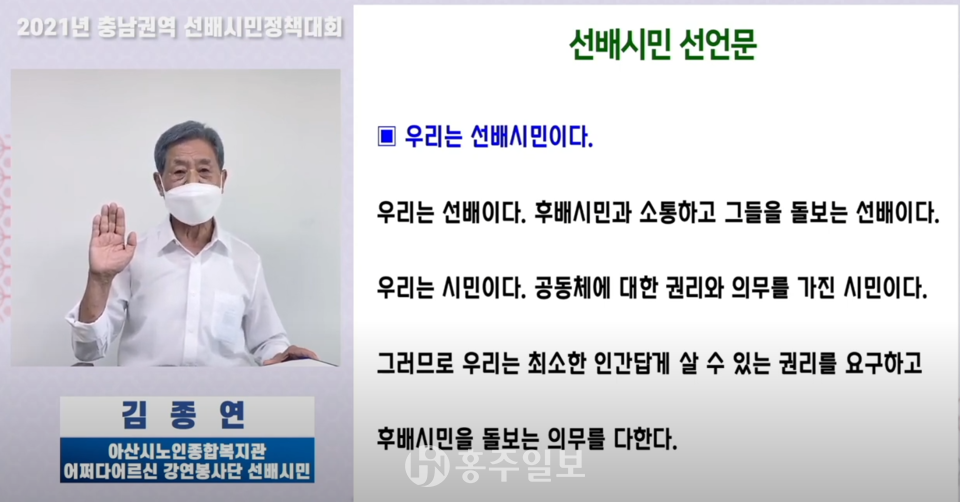 2021년 충남권역 선배시민정책대회

김 종 연

아산시노인종합복지관
어쩌다어르신 강연봉사단 선배시민

선배시민 선언문

▣ 우리는 선배시민이다.

우리는 선배이다. 후배시민과 소통하고 그들을 돌보는 선배이다.

우리는 시민이다. 공동체에 대한 권리와 의무를 가진 시민이다.

그러므로 우리는 최소한 인간답게 살 수 있는 권리를 요구하고

후배시민을 돌보는 의무를 다한다.

홍주일보